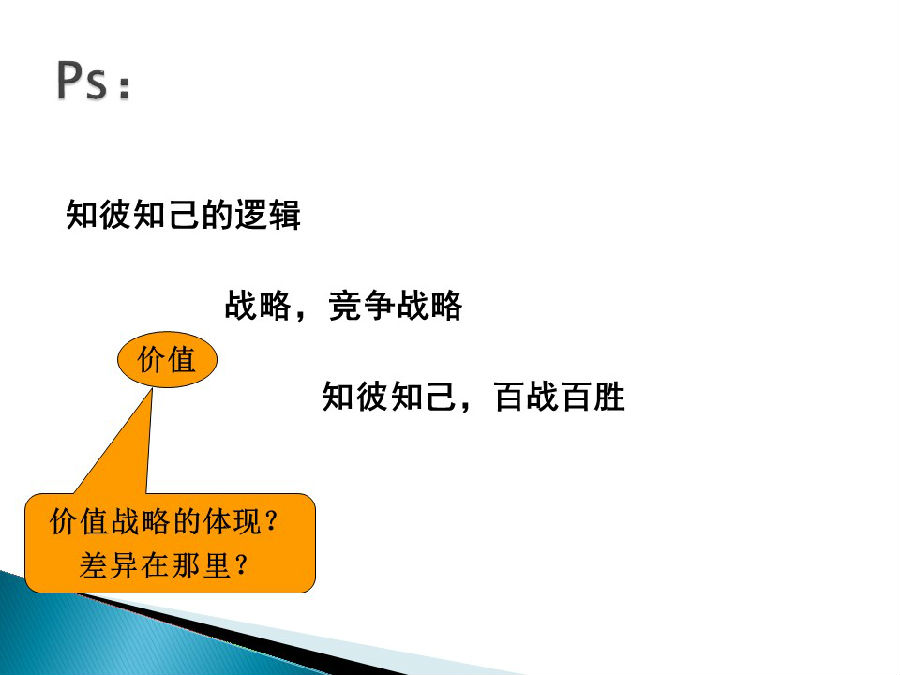 Ps:

知彼知己的逻辑

战略，竞争战略

价值

知彼知己，百战百胜

价值战略的体现？
差异在那里？